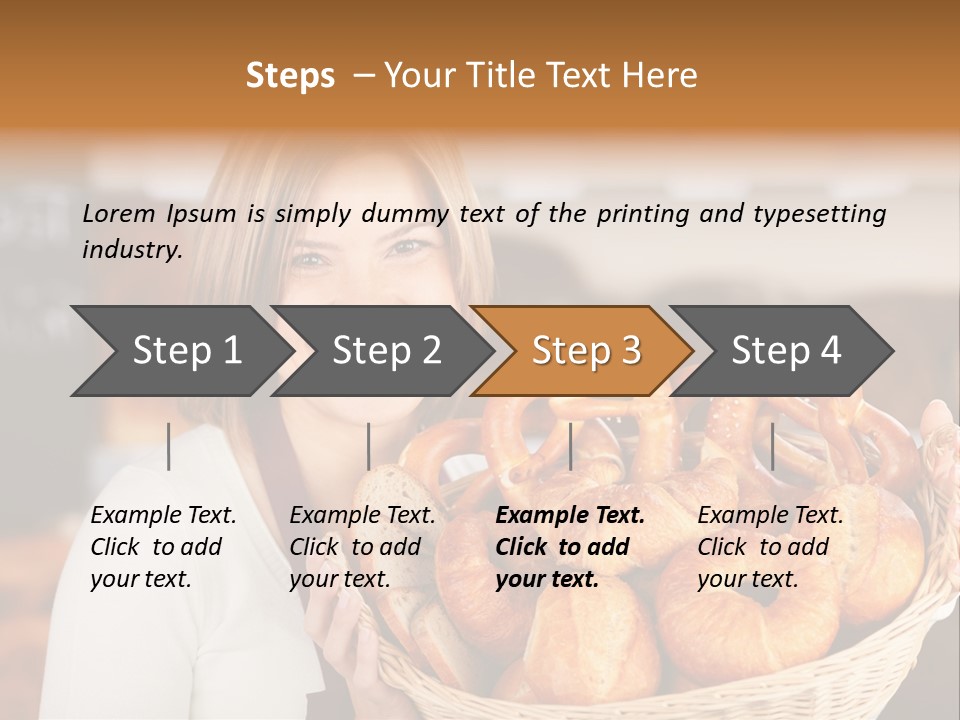 Steps – Your Title Text Here

Lorem Ipsum is simply dummy text of the printing and typesetting industry.

Step 1

Step 2

Step 3

Step 4

Example Text. Click to add your text.

Example Text. Click to add your text.

Example Text. Click to add your text.

Example Text. Click to add your text.